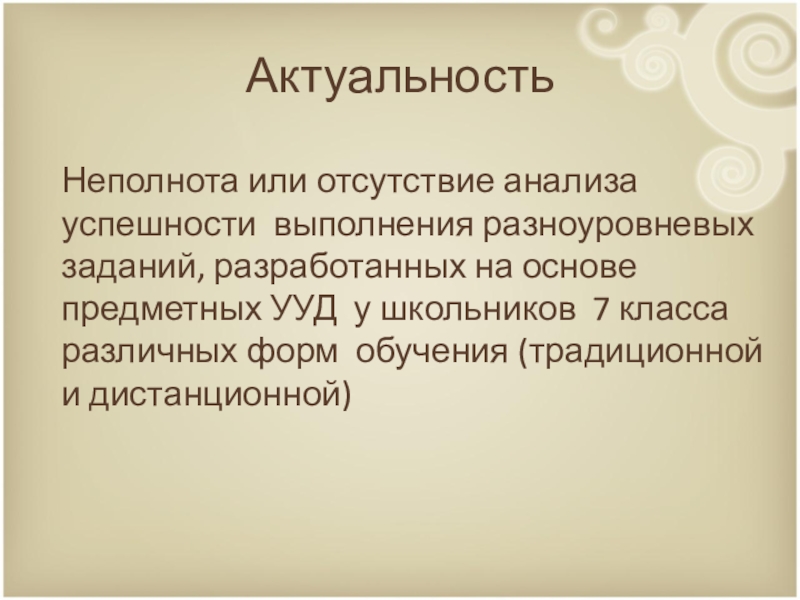 Актуальность

Неполнота или отсутствие анализа успешности выполнения разноуровневых заданий, разработанных на основе предметных УУД у школьников 7 класса различных форм обучения (традиционной и дистанционной)